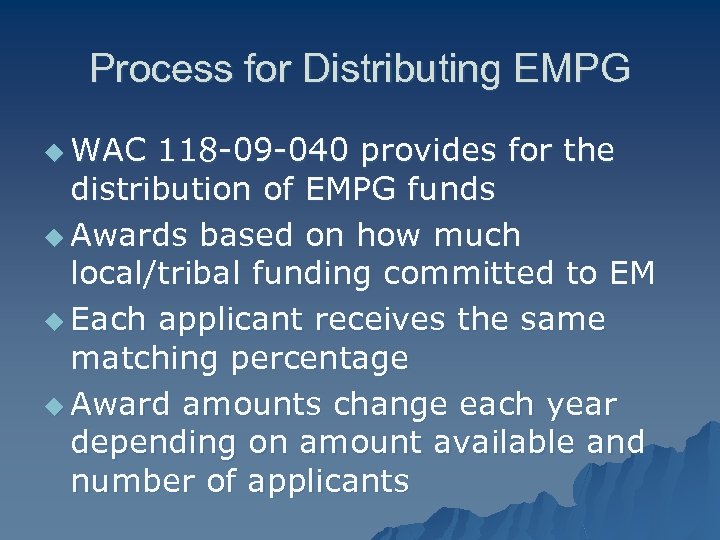 Process for Distributing EMPG

◆ WAC 118-09-040 provides for the distribution of EMPG funds

◆ Awards based on how much local/tribal funding committed to EM

◆ Each applicant receives the same matching percentage

◆ Award amounts change each year depending on amount available and number of applicants